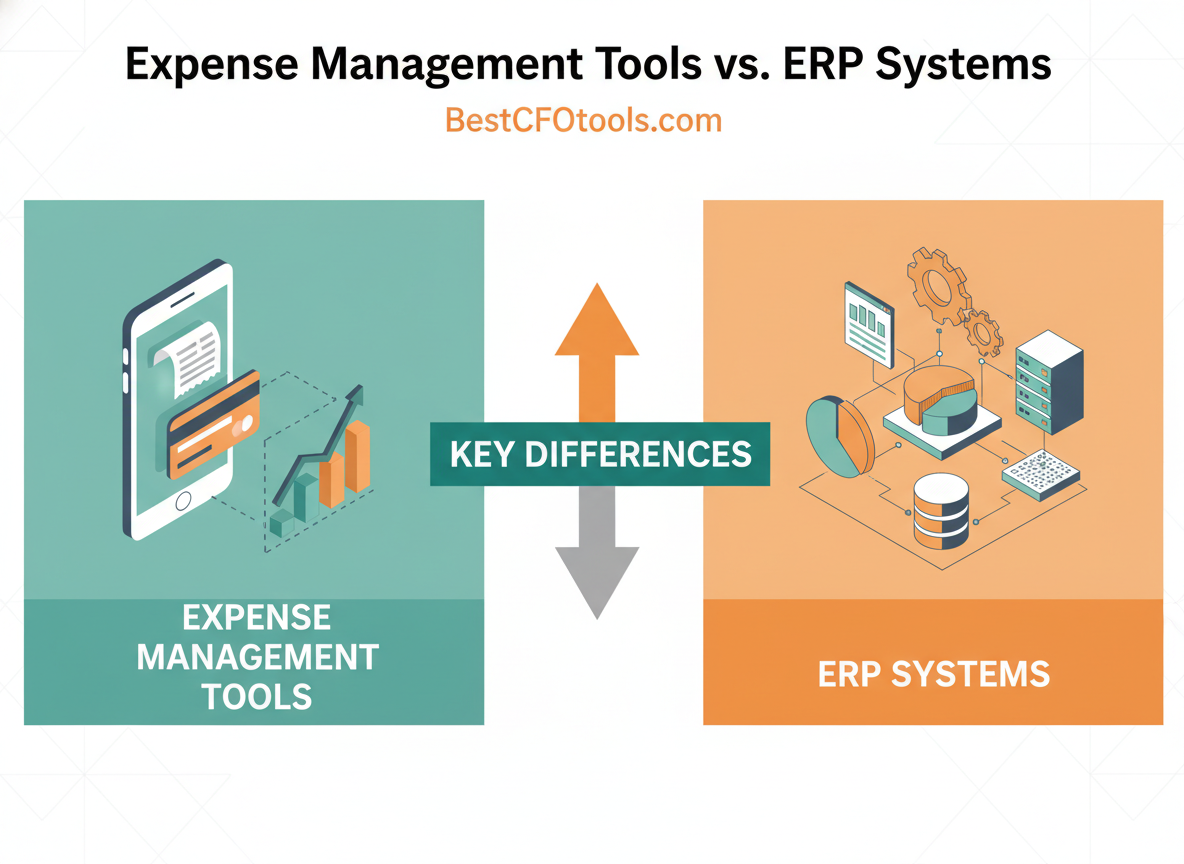 Expense Management Tools vs. ERP Systems

BestCFOtools.com

KEY DIFFERENCES

EXPENSE MANAGEMENT TOOLS

ERP SYSTEMS